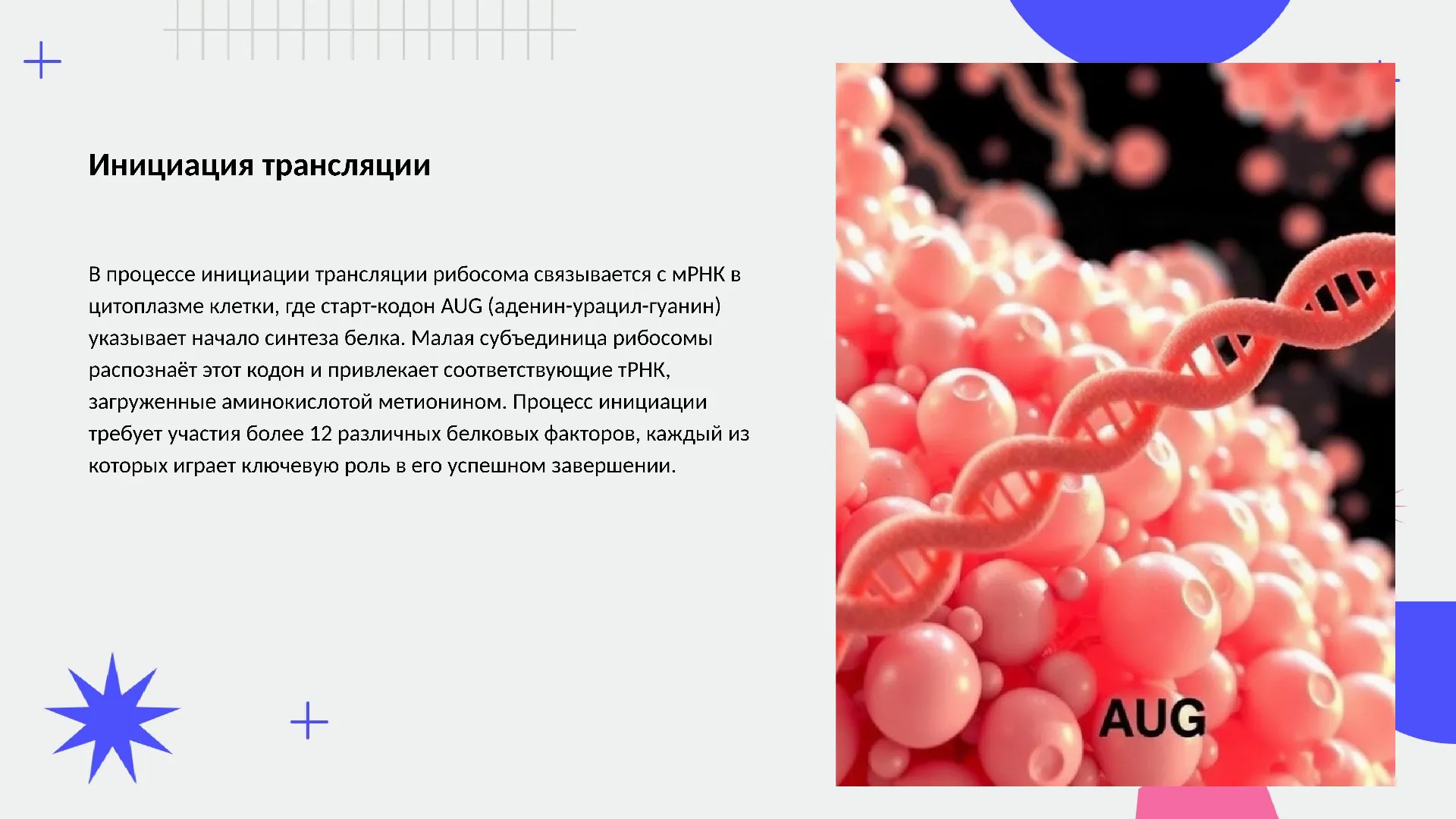 Инициация трансляции

В процессе инициации трансляции рибосома связывается с мРНК в цитоплазме клетки, где старт-кодон AUG (аденин-урацил-гуанин) указывает начало синтеза белка. Малая субъединица рибосомы распознаёт этот кодон и привлекает соответствующие тРНК, загруженные аминокислотой метионином. Процесс инициации требует участия более 12 различных белковых факторов, каждый из которых играет ключевую роль в его успешном завершении.

AUG